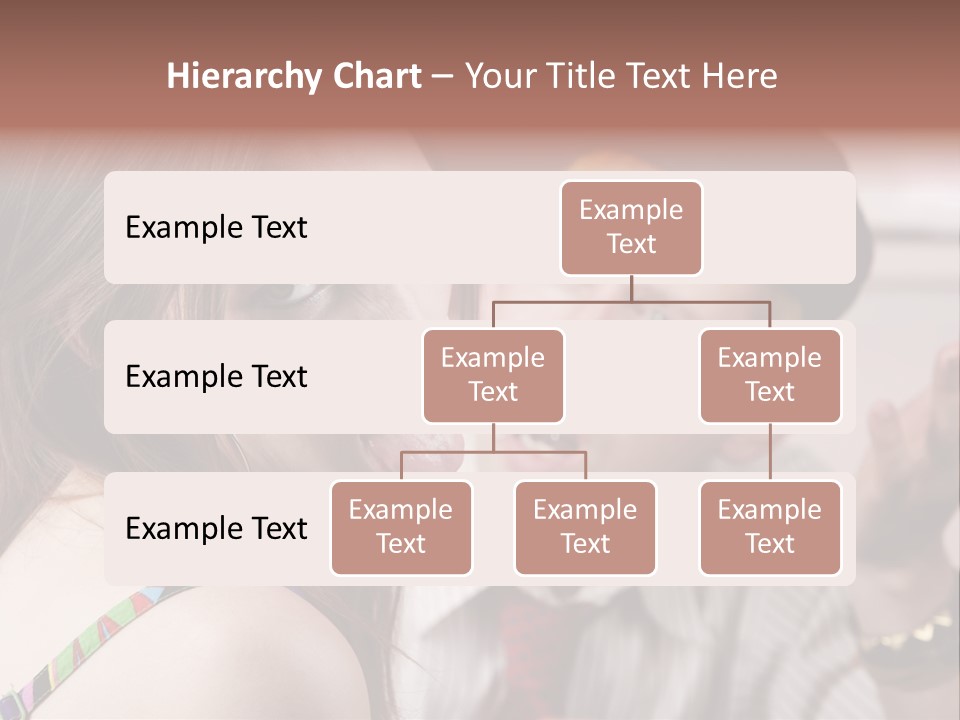 Hierarchy Chart – Your Title Text Here

Example Text

Example Text

Example Text

Example Text

Example Text

Example Text

Example Text

Example Text

Example Text